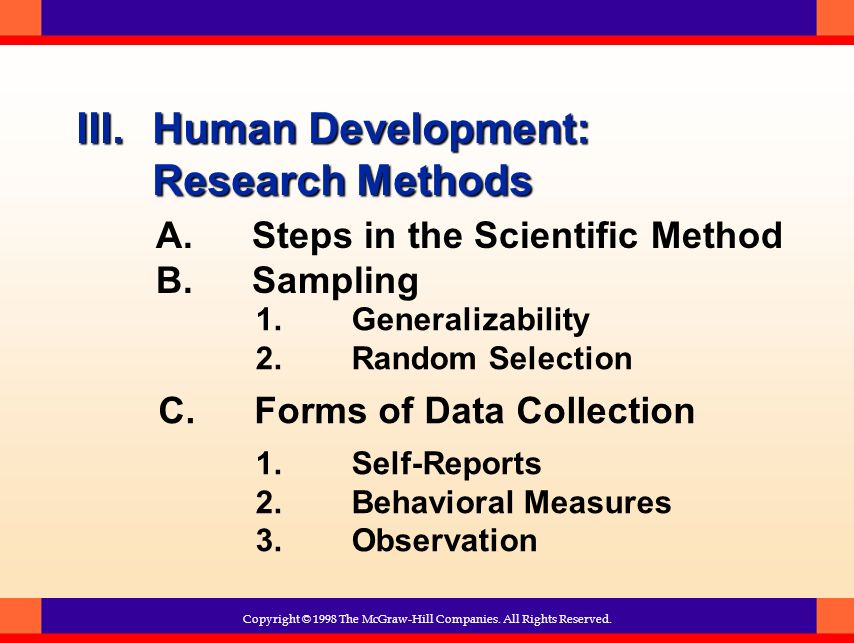 III. Human Development: Research Methods

A. Steps in the Scientific Method

B. Sampling

1. Generalizability

2. Random Selection

C. Forms of Data Collection

1. Self-Reports

2. Behavioral Measures

3. Observation

Copyright © 1998 The McGraw-Hill Companies. All Rights Reserved.